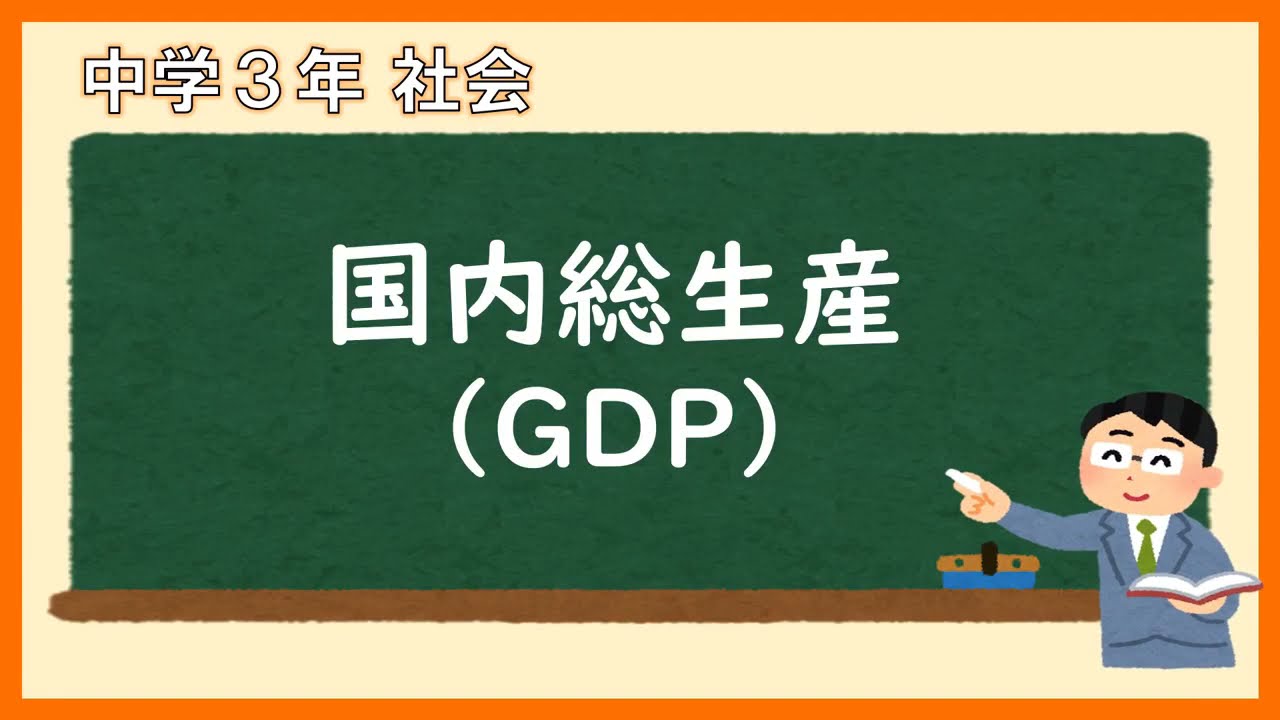 中学３年 社会

国内総生産
（GDP）